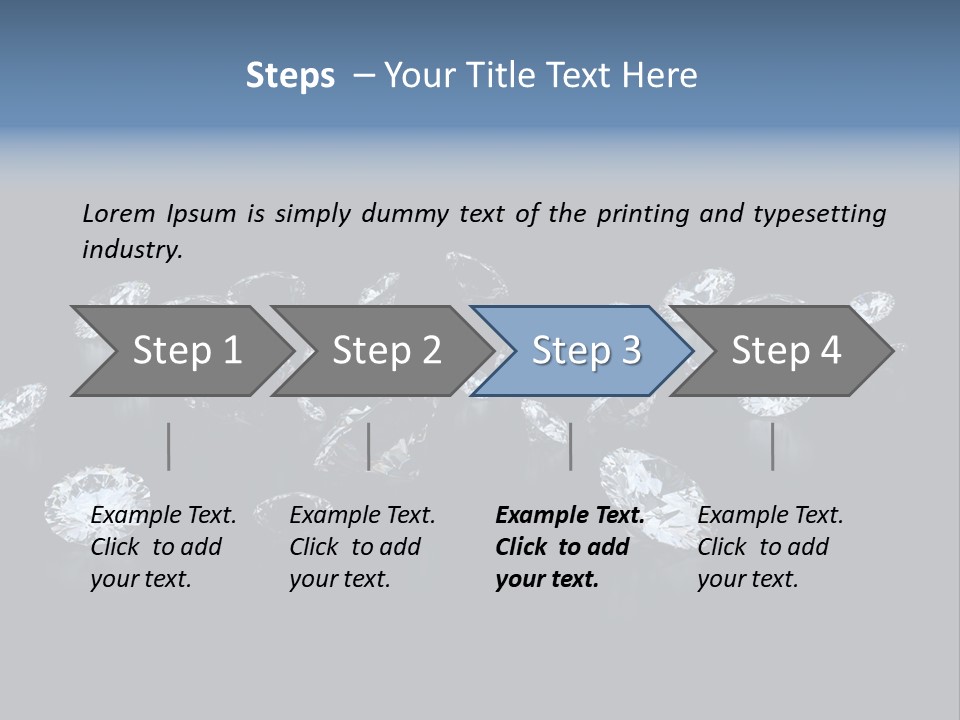 Steps – Your Title Text Here

Lorem Ipsum is simply dummy text of the printing and typesetting industry.

Step 1

Step 2

Step 3

Step 4

Example Text. Click to add your text.

Example Text. Click to add your text.

Example Text. Click to add your text.

Example Text. Click to add your text.